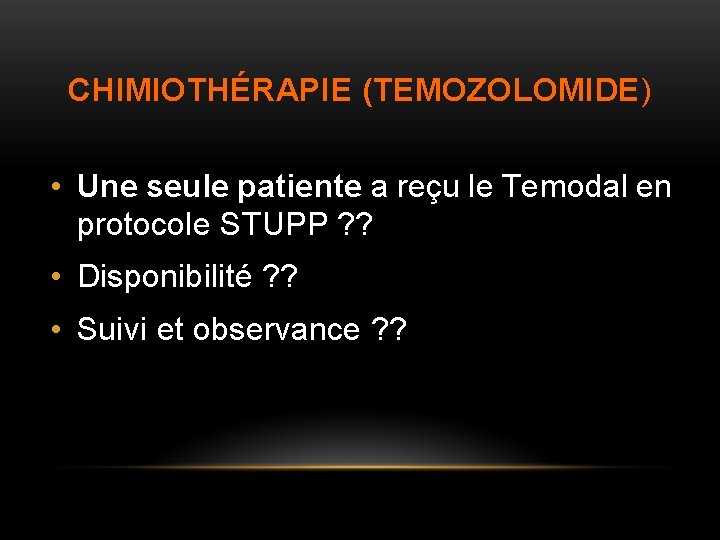 CHIMIOTHÉRAPIE (TEMOZOLOMIDE)

• Une seule patiente a reçu le Temodal en protocole STUPP ??

• Disponibilité ??

• Suivi et observance ??